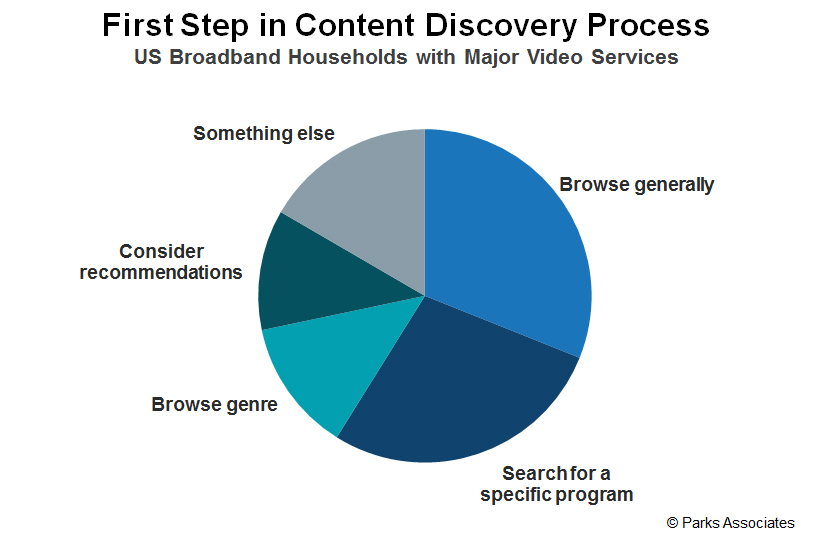 First Step in Content Discovery Process
US Broadband Households with Major Video Services

Something else

Browse generally

Consider recommendations

Browse genre

Search for a specific program

© Parks Associates